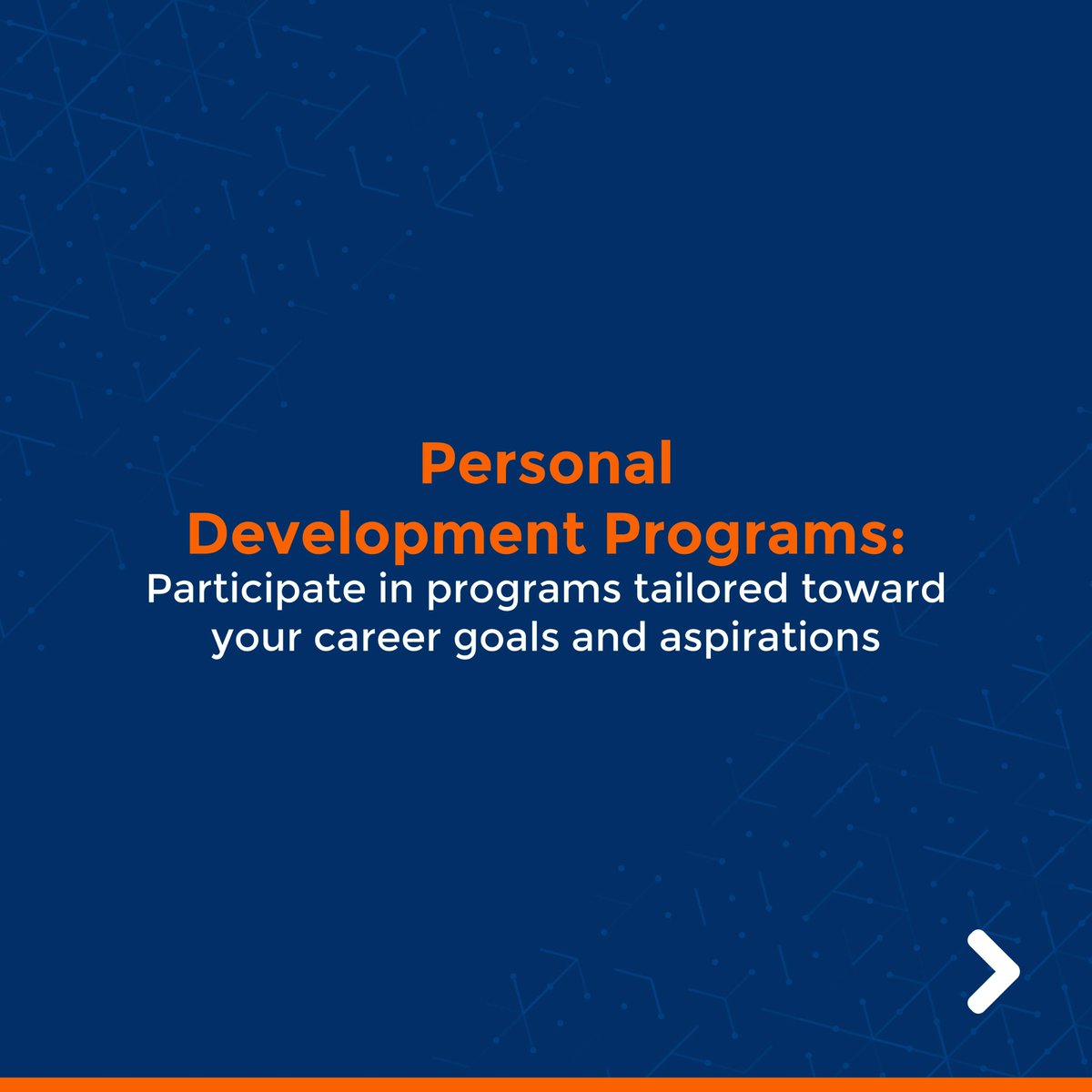 Personal
Development Programs:
Participate in programs tailored toward your career goals and aspirations